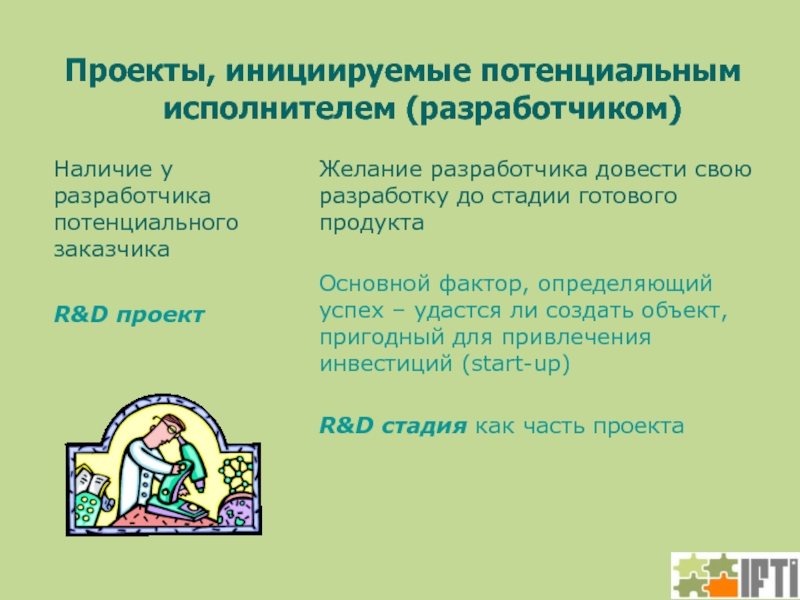 Проекты, инициируемые потенциальным исполнителем (разработчиком)

Наличие у разработчика потенциального заказчика

R&D проект

Желание разработчика довести свою разработку до стадии готового продукта

Основной фактор, определяющий успех – удастся ли создать объект, пригодный для привлечения инвестиций (start-up)

R&D стадия как часть проекта

IFTI